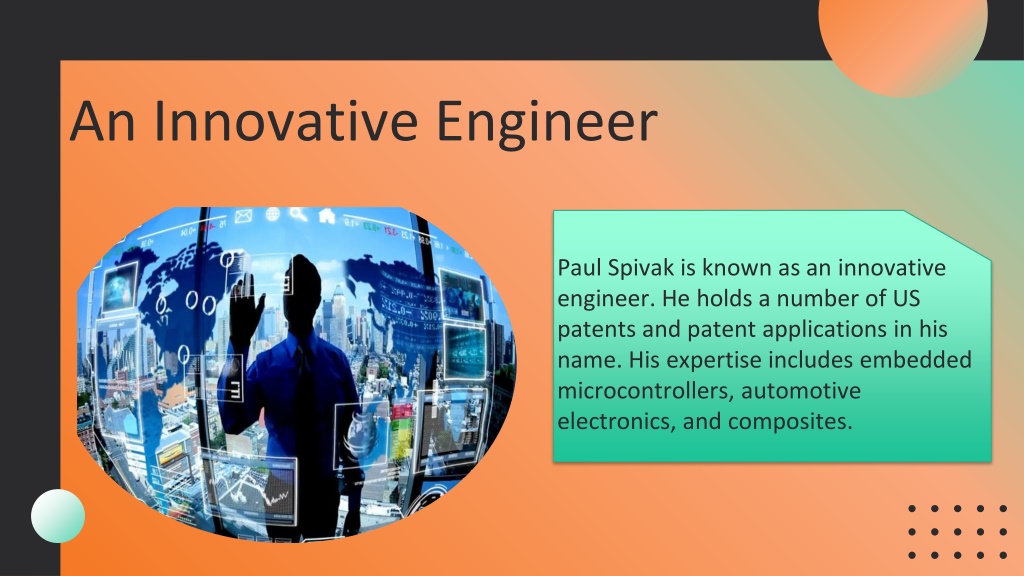 An Innovative Engineer

Paul Spivak is known as an innovative engineer. He holds a number of US patents and patent applications in his name. His expertise includes embedded microcontrollers, automotive electronics, and composites.